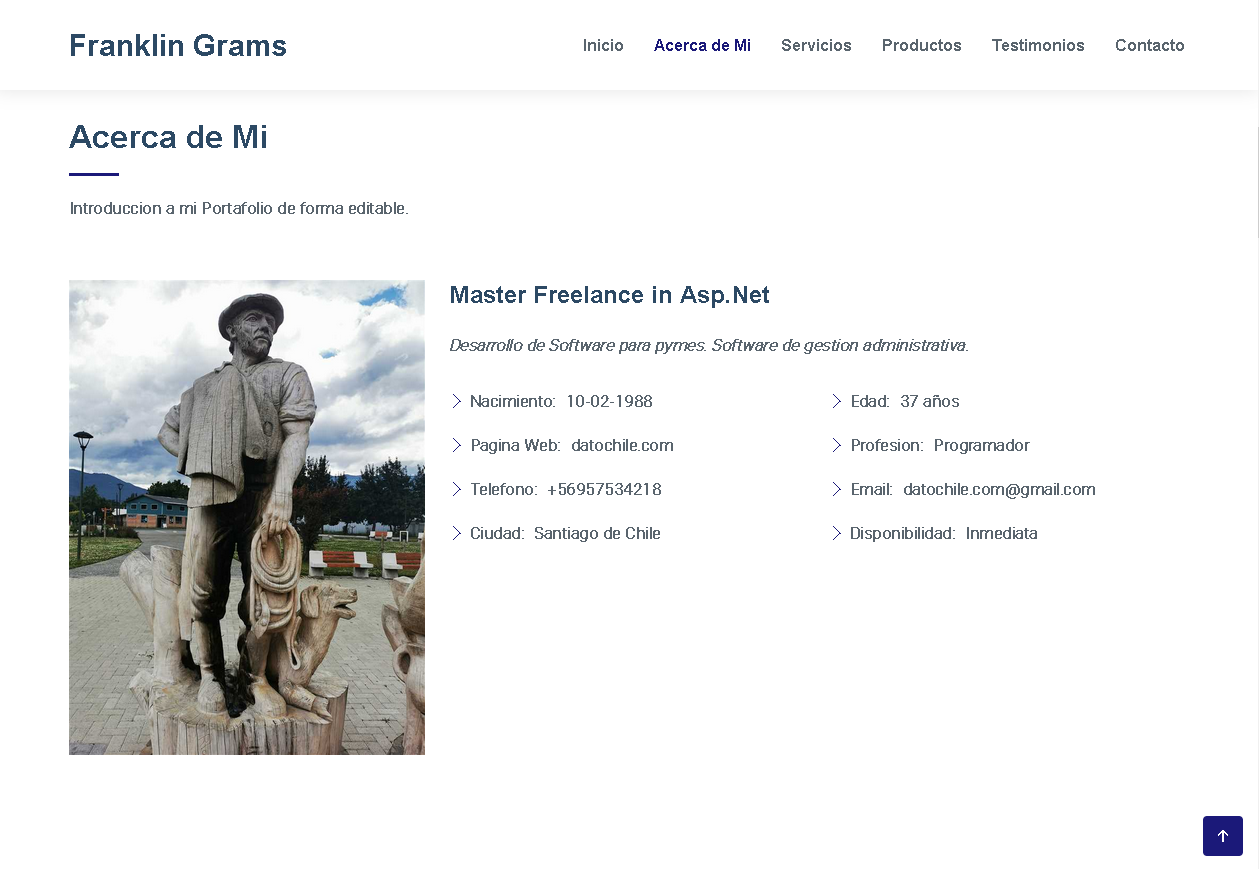 Franklin Grams

Inicio Acerca de Mi Servicios Productos Testimonios Contacto

Acerca de Mi

Introduccion a mi Portafolio de forma editable.

Master Freelance in Asp.Net

Desarrollo de Software para pymes. Software de gestion administrativa.

Nacimiento: 10-02-1988

Pagina Web: datochile.com

Telefono: +56957534218

Ciudad: Santiago de Chile

Edad: 37 años

Profesion: Programador

Email: datochile.com@gmail.com

Disponibilidad: Inmediata